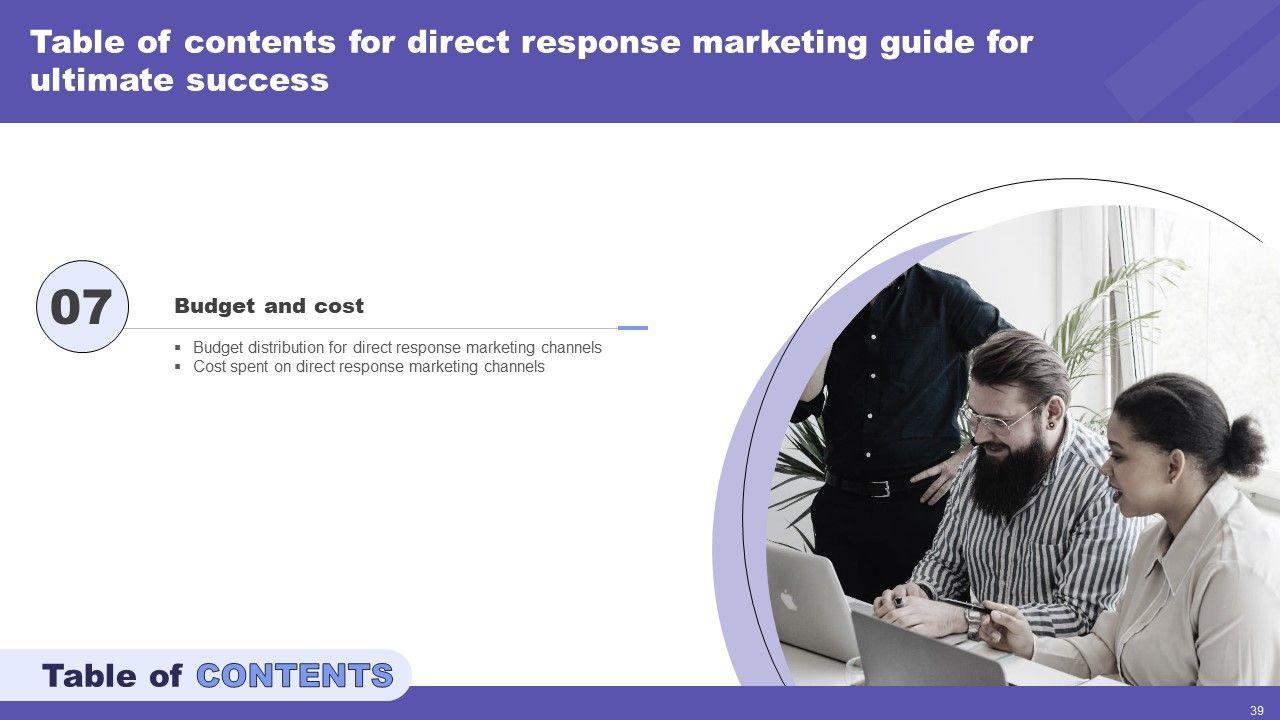 Table of contents for direct response marketing guide for ultimate success

07

Budget and cost

▪ Budget distribution for direct response marketing channels
▪ Cost spent on direct response marketing channels

Table of CONTENTS

39